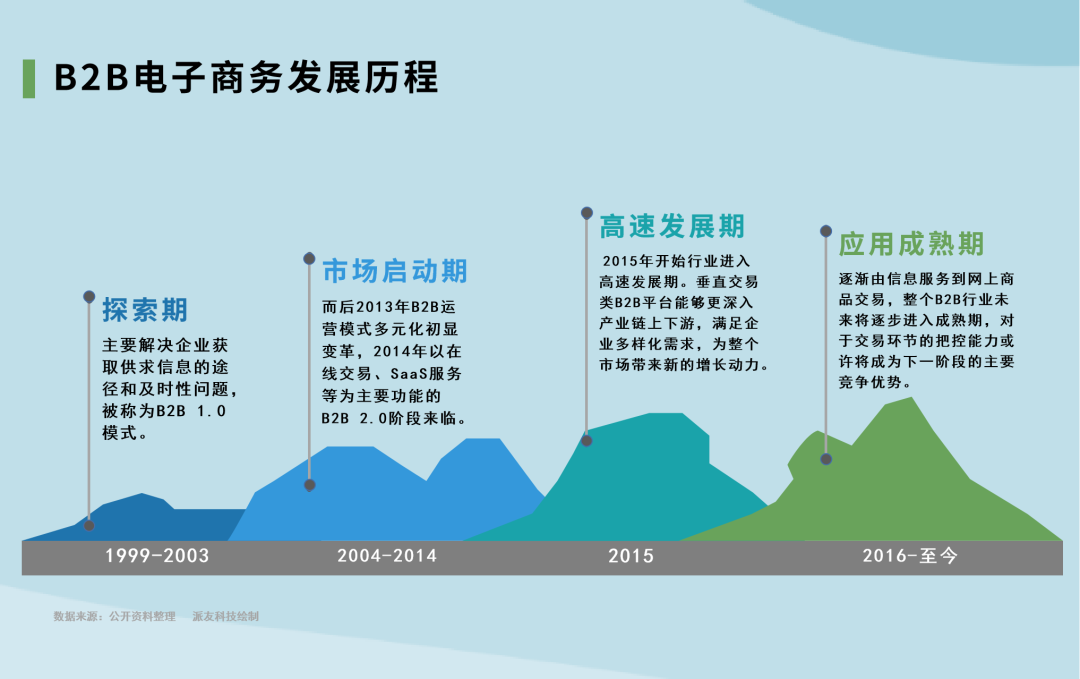 B2B电子商务发展历程

探索期

主要解决企业获取供求信息的途径和及时性问题，被称为B2B 1.0模式。

市场启动期

而后2013年B2B运营模式多元化初显变革，2014年以在线交易、SaaS服务等为主要功能的B2B 2.0阶段来临。

高速发展期

2015年开始行业进入高速发展期。垂直交易类B2B平台能够更深入产业链上下游，满足企业多样化需求，为整个市场带来新的增长动力。

应用成熟期

逐渐由信息服务到网上商品交易，整个B2B行业未来将逐步进入成熟期，对于交易环节的把控能力或许将成为下一阶段的主要竞争优势。

1999-2003

2004-2014

2015

2016-至今

数据来源：公开资料整理　派友科技绘制